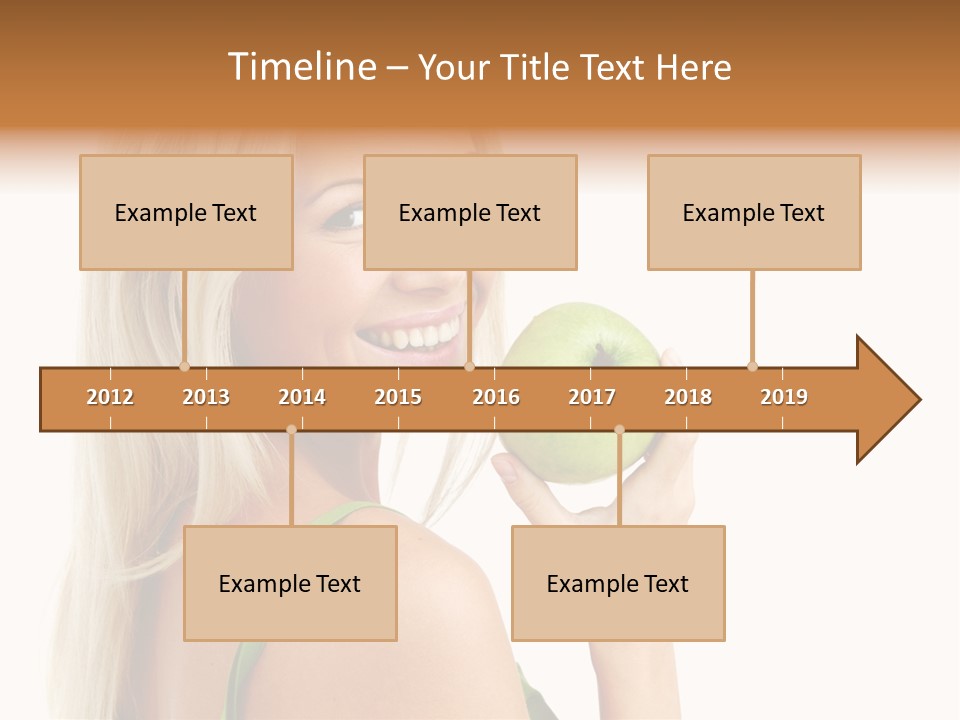 Timeline – Your Title Text Here

Example Text

Example Text

Example Text

2012 2013 2014 2015 2016 2017 2018 2019

Example Text

Example Text